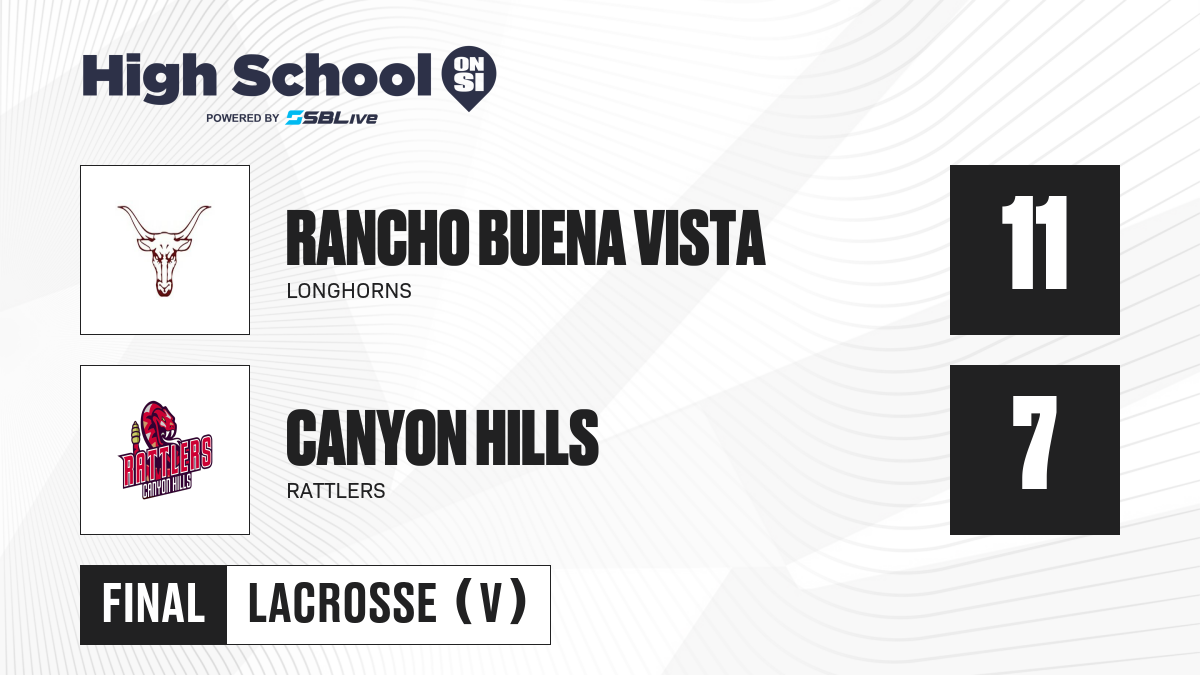 High School ON SI
POWERED BY SBLive

RANCHO BUENA VISTA
LONGHORNS
11

RATTLERS CANYON HILLS
CANYON HILLS
RATTLERS
7

FINAL LACROSSE (V)